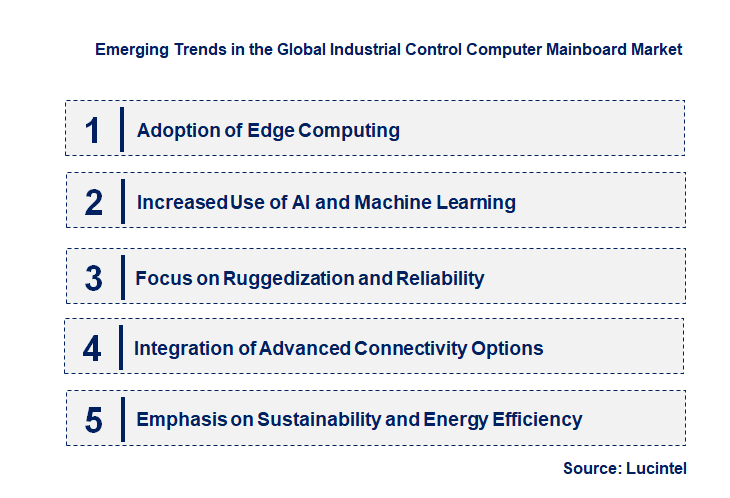 Emerging Trends in the Global Industrial Control Computer Mainboard Market

1 Adoption of Edge Computing

2 Increased Use of AI and Machine Learning

3 Focus on Ruggedization and Reliability

4 Integration of Advanced Connectivity Options

5 Emphasis on Sustainability and Energy Efficiency

Source: Lucintel